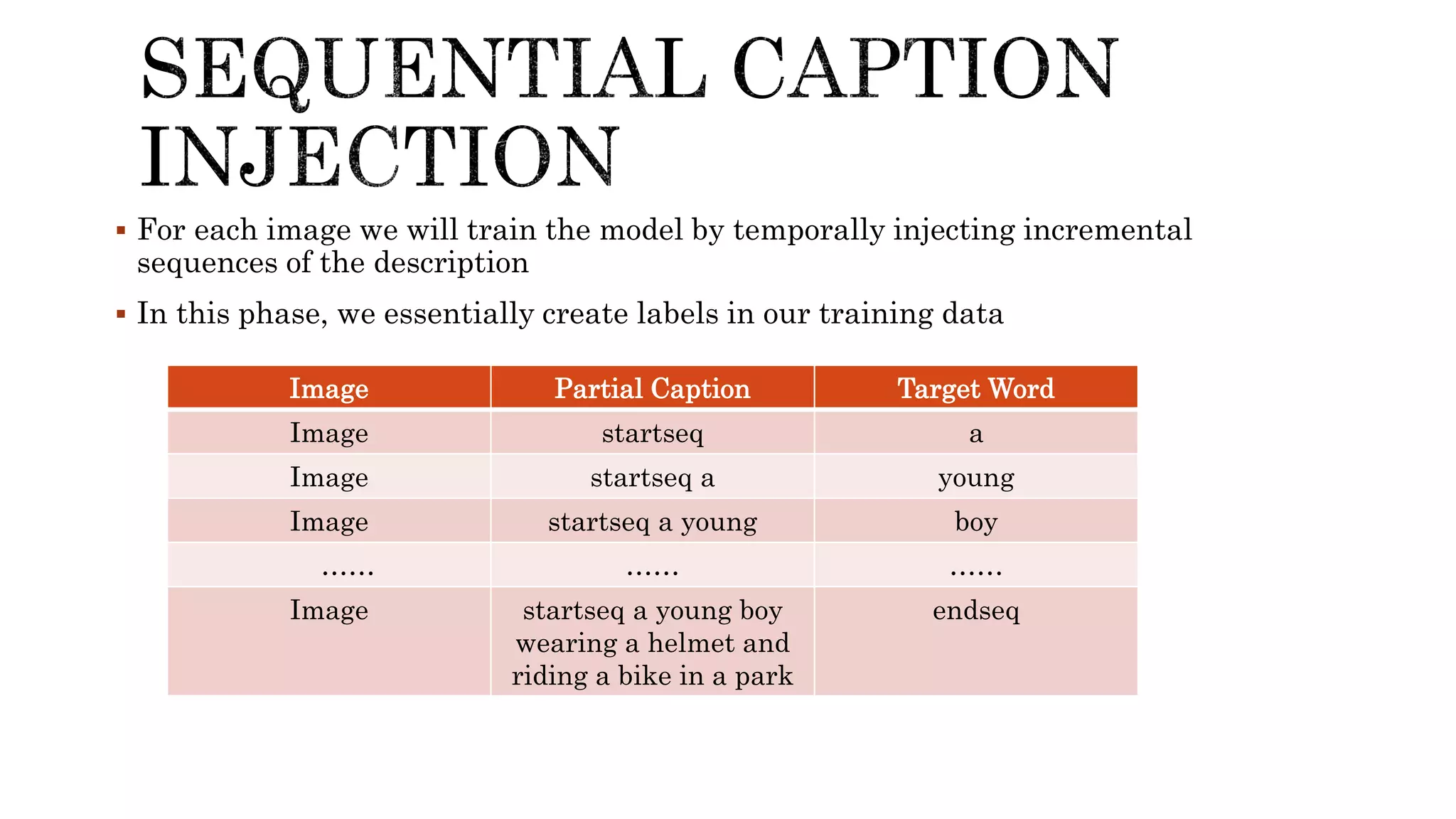 SEQUENTIAL CAPTION INJECTION

▪ For each image we will train the model by temporally injecting incremental sequences of the description

▪ In this phase, we essentially create labels in our training data

| Image | Partial Caption | Target Word |
|---|---|---|
| Image | startseq | a |
| Image | startseq a | young |
| Image | startseq a young | boy |
| …… | …… | …… |
| Image | startseq a young boy wearing a helmet and riding a bike in a park | endseq |